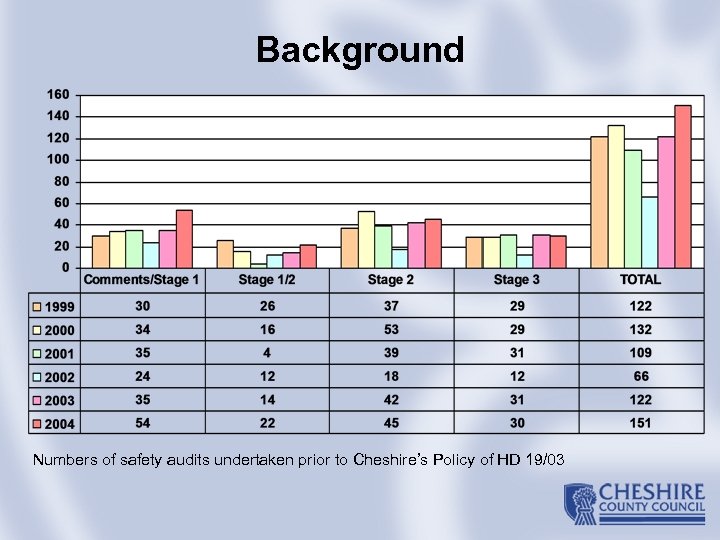 Background

160
140
120
100
80
60
40
20
0

| | Comments/Stage 1 | Stage 1/2 | Stage 2 | Stage 3 | TOTAL |
|---|---|---|---|---|---|
| 1999 | 30 | 26 | 37 | 29 | 122 |
| 2000 | 34 | 16 | 53 | 29 | 132 |
| 2001 | 35 | 4 | 39 | 31 | 109 |
| 2002 | 24 | 12 | 18 | 12 | 66 |
| 2003 | 35 | 14 | 42 | 31 | 122 |
| 2004 | 54 | 22 | 45 | 30 | 151 |

Numbers of safety audits undertaken prior to Cheshire's Policy of HD 19/03

CHESHIRE
COUNTY COUNCIL